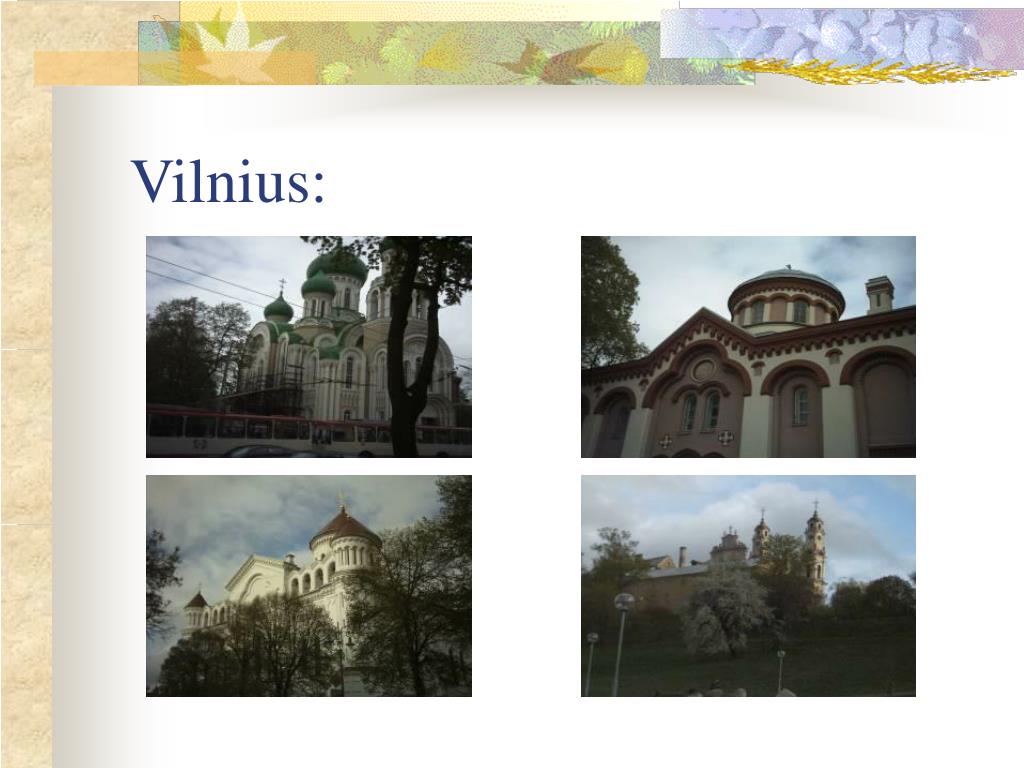 Vilnius: